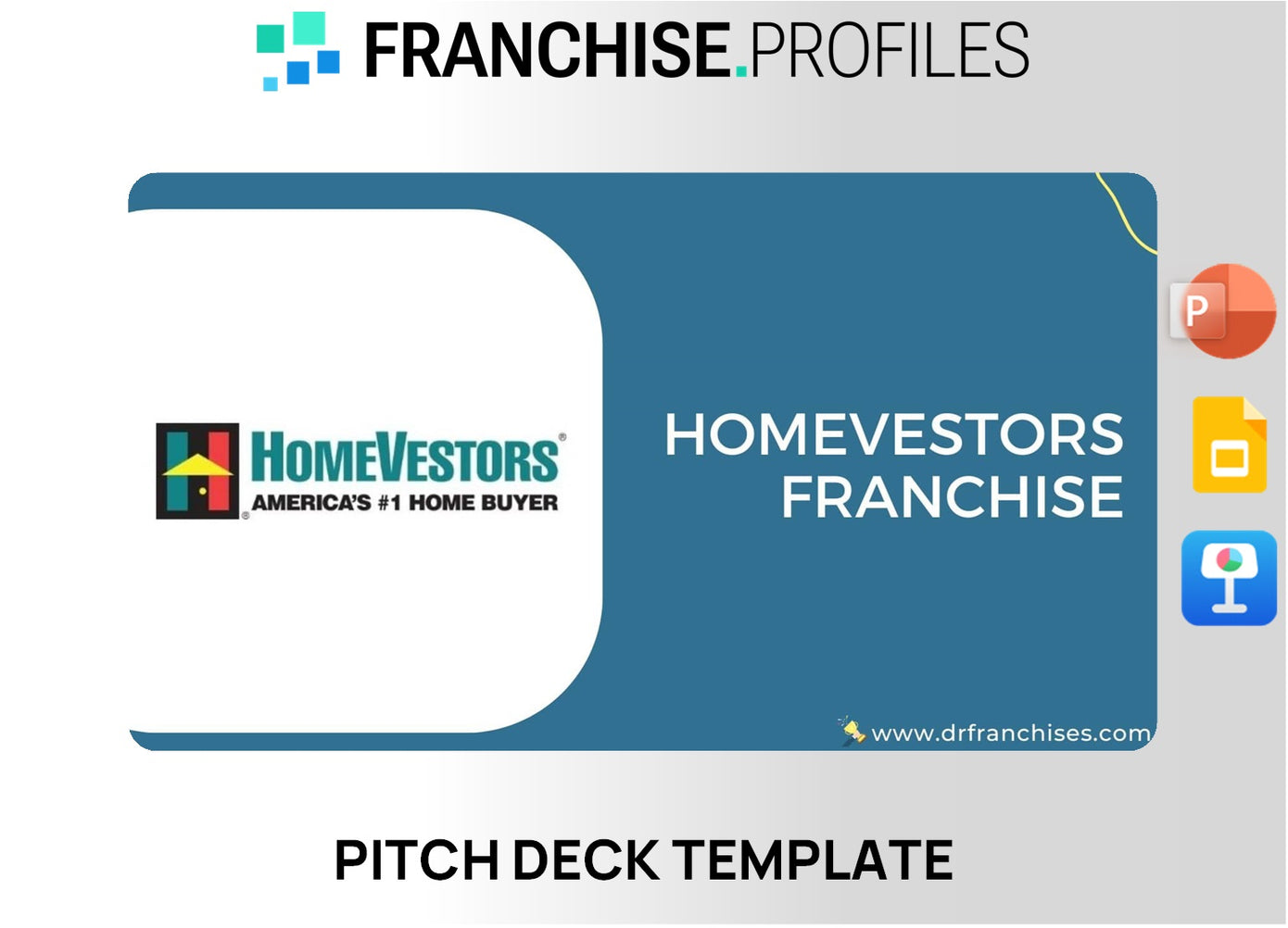 FRANCHISE.PROFILES

HOMEVESTORS®
AMERICA'S #1 HOME BUYER

HOMEVESTORS FRANCHISE

P

www.drfranchises.com

PITCH DECK TEMPLATE